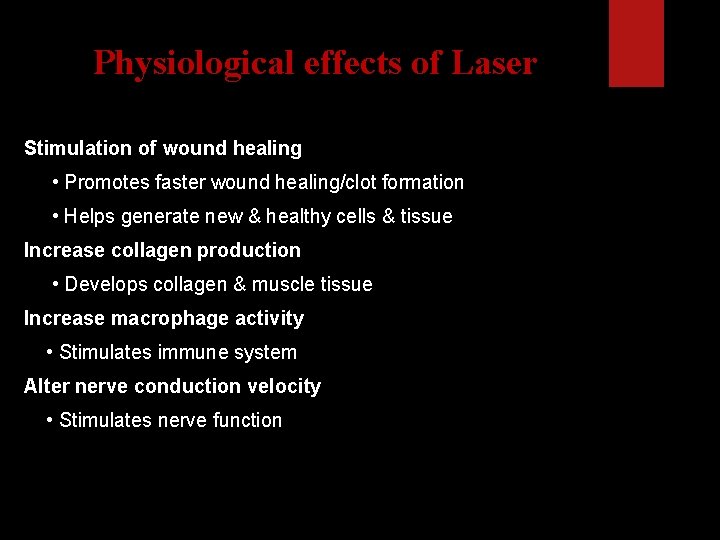 Physiological effects of Laser

Stimulation of wound healing

• Promotes faster wound healing/clot formation

• Helps generate new & healthy cells & tissue

Increase collagen production

• Develops collagen & muscle tissue

Increase macrophage activity

• Stimulates immune system

Alter nerve conduction velocity

• Stimulates nerve function